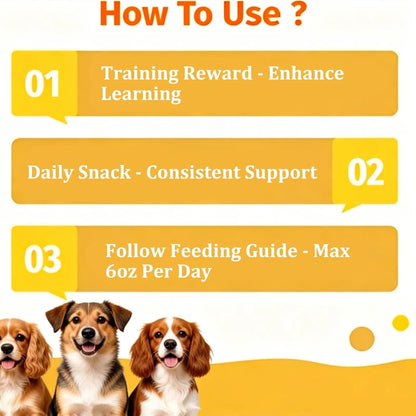 How To Use ?

01 Training Reward - Enhance Learning

Daily Snack - Consistent Support 02

03 Follow Feeding Guide - Max 6oz Per Day